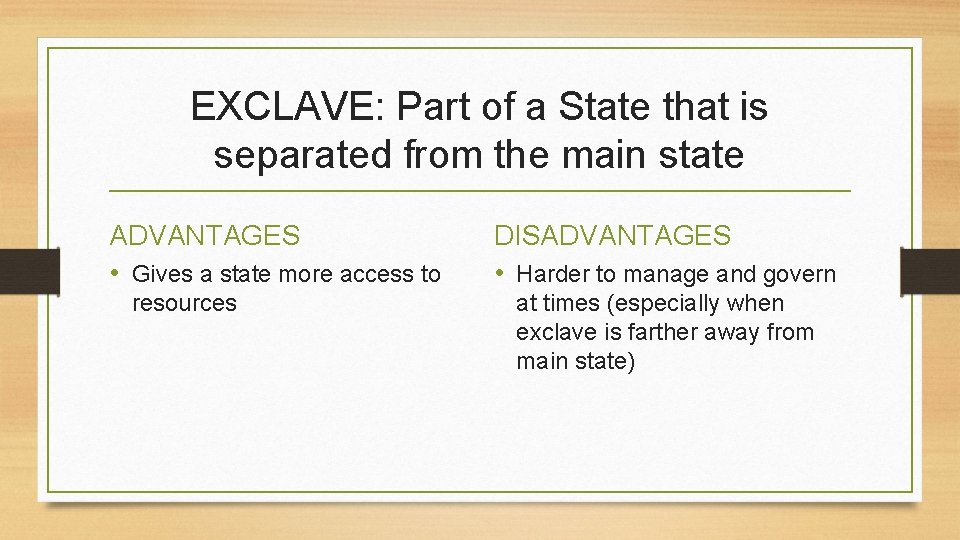 EXCLAVE: Part of a State that is separated from the main state

ADVANTAGES

• Gives a state more access to resources

DISADVANTAGES

• Harder to manage and govern at times (especially when exclave is farther away from main state)